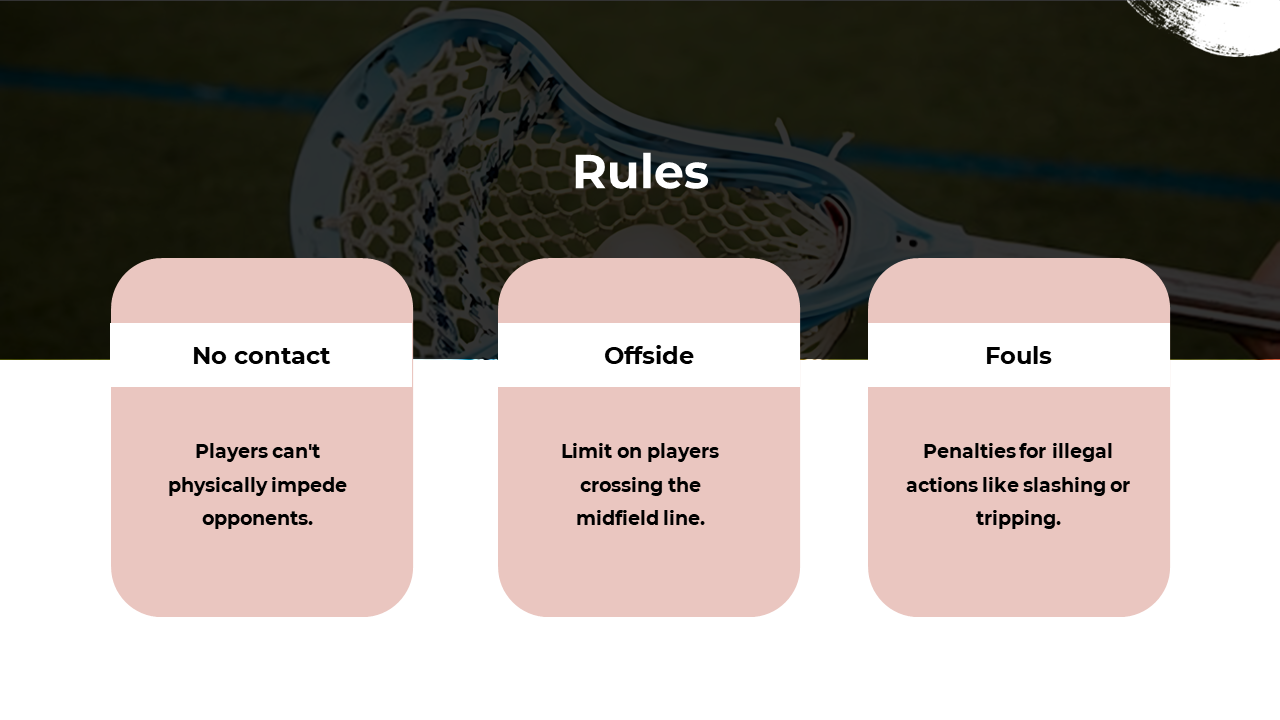 Rules

No contact

Players can't physically impede opponents.

Offside

Limit on players crossing the midfield line.

Fouls

Penalties for illegal actions like slashing or tripping.